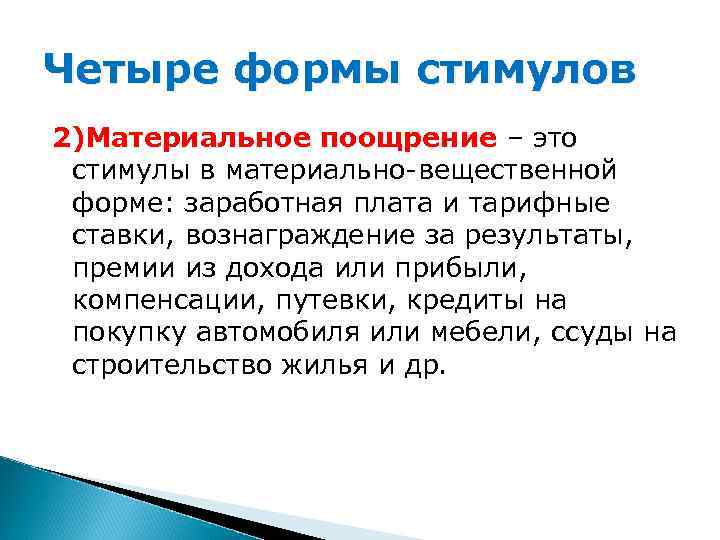 Четыре формы стимулов

2)Материальное поощрение – это стимулы в материально-вещественной форме: заработная плата и тарифные ставки, вознаграждение за результаты, премии из дохода или прибыли, компенсации, путевки, кредиты на покупку автомобиля или мебели, ссуды на строительство жилья и др.